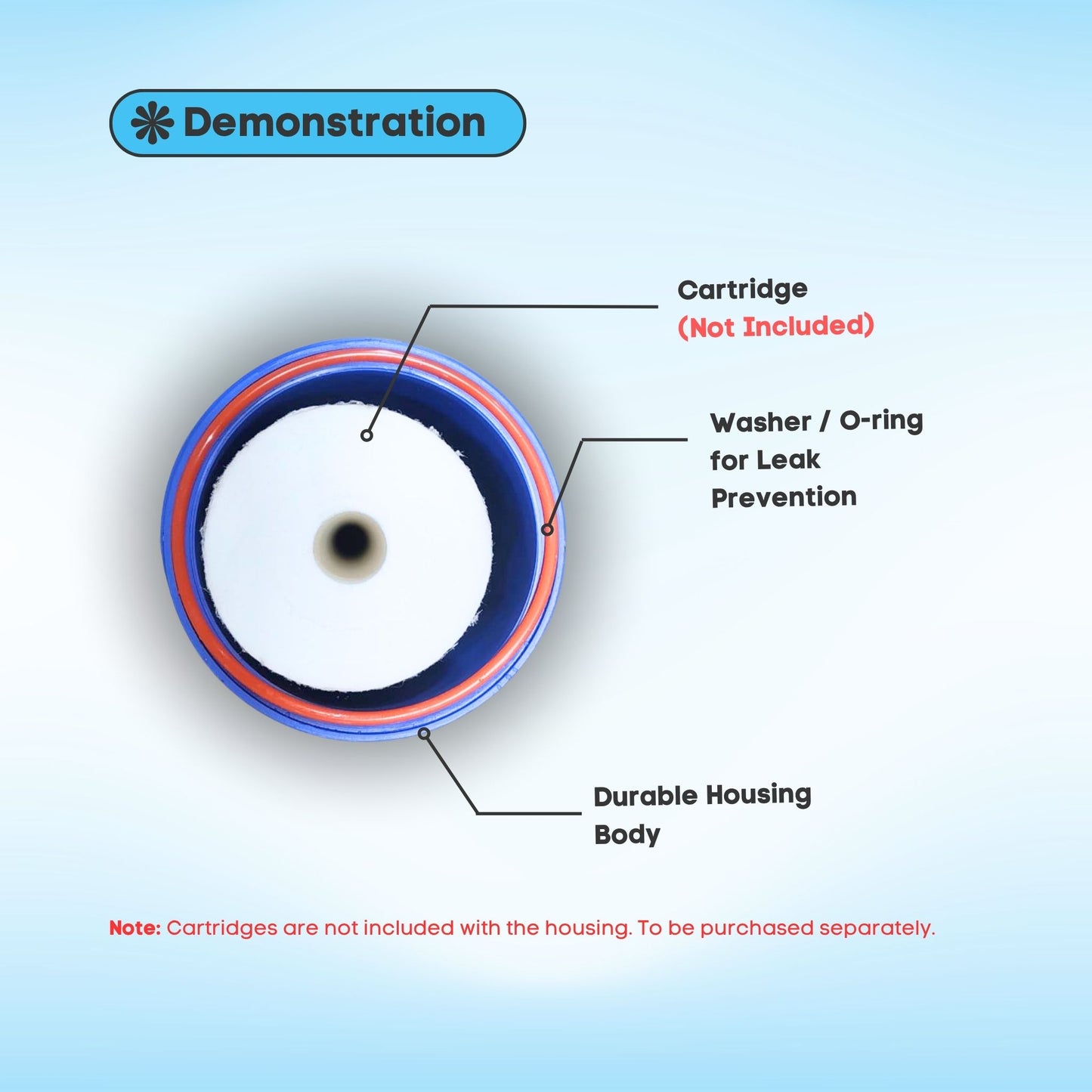 Demonstration

Cartridge
(Not Included)

Washer / O-ring for Leak Prevention

Durable Housing Body

Note: Cartridges are not included with the housing. To be purchased separately.